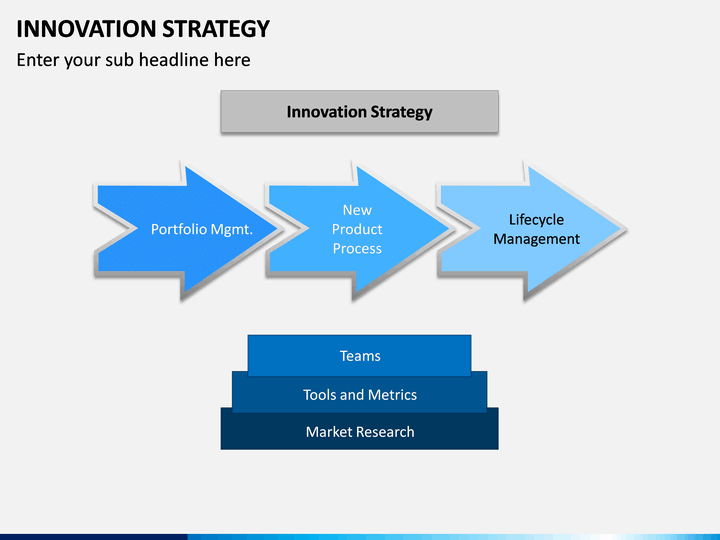 INNOVATION STRATEGY
Enter your sub headline here

Innovation Strategy

Portfolio Mgmt.

New Product Process

Lifecycle Management

Teams

Tools and Metrics

Market Research